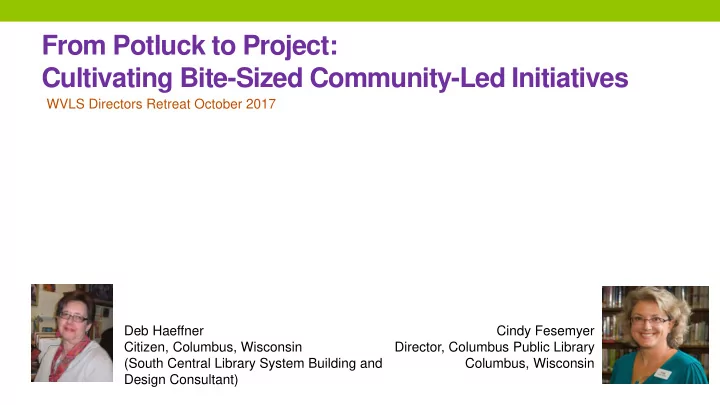 From Potluck to Project:
Cultivating Bite-Sized Community-Led Initiatives

WVLS Directors Retreat October 2017

Deb Haeffner
Citizen, Columbus, Wisconsin
(South Central Library System Building and Design Consultant)

Cindy Fesemyer
Director, Columbus Public Library
Columbus, Wisconsin